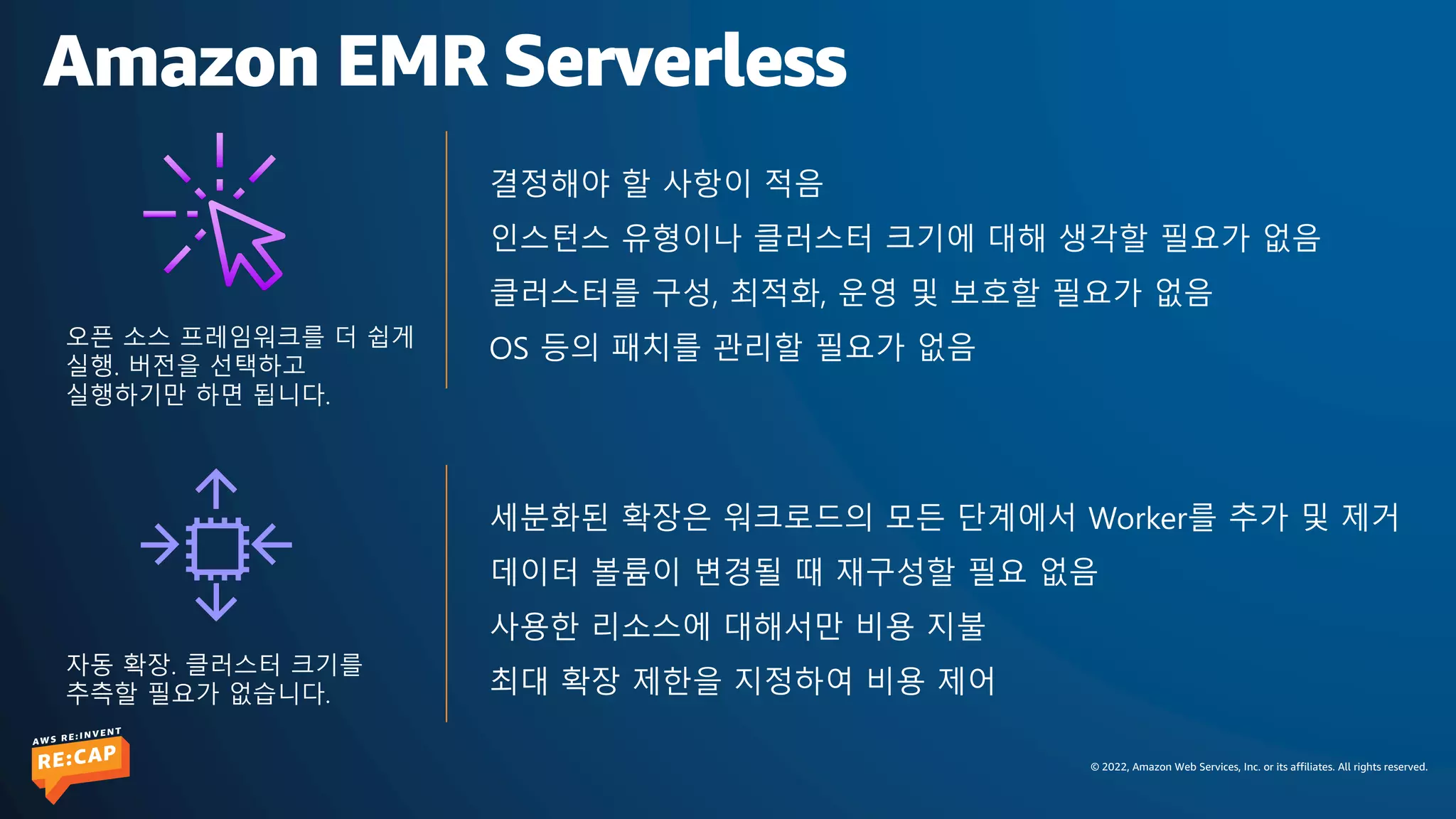 Amazon EMR Serverless

오픈 소스 프레임워크를 더 쉽게 실행. 버전을 선택하고 실행하기만 하면 됩니다.

결정해야 할 사항이 적음

인스턴스 유형이나 클러스터 크기에 대해 생각할 필요가 없음

클러스터를 구성, 최적화, 운영 및 보호할 필요가 없음

OS 등의 패치를 관리할 필요가 없음

자동 확장. 클러스터 크기를 추측할 필요가 없습니다.

세분화된 확장은 워크로드의 모든 단계에서 Worker를 추가 및 제거

데이터 볼륨이 변경될 때 재구성할 필요 없음

사용한 리소스에 대해서만 비용 지불

최대 확장 제한을 지정하여 비용 제어

AWS RE:INVENT RE:CAP

© 2022, Amazon Web Services, Inc. or its affiliates. All rights reserved.